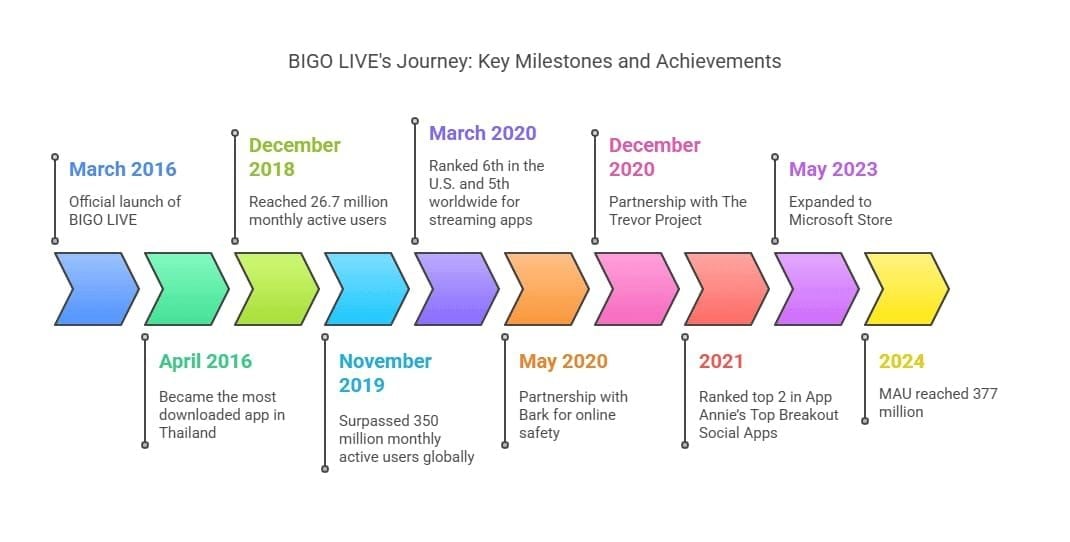 BIGO LIVE's Journey: Key Milestones and Achievements

March 2016
Official launch of BIGO LIVE

April 2016
Became the most downloaded app in Thailand

December 2018
Reached 26.7 million monthly active users

November 2019
Surpassed 350 million monthly active users globally

March 2020
Ranked 6th in the U.S. and 5th worldwide for streaming apps

May 2020
Partnership with Bark for online safety

December 2020
Partnership with The Trevor Project

2021
Ranked top 2 in App Annie's Top Breakout Social Apps

May 2023
Expanded to Microsoft Store

2024
MAU reached 377 million